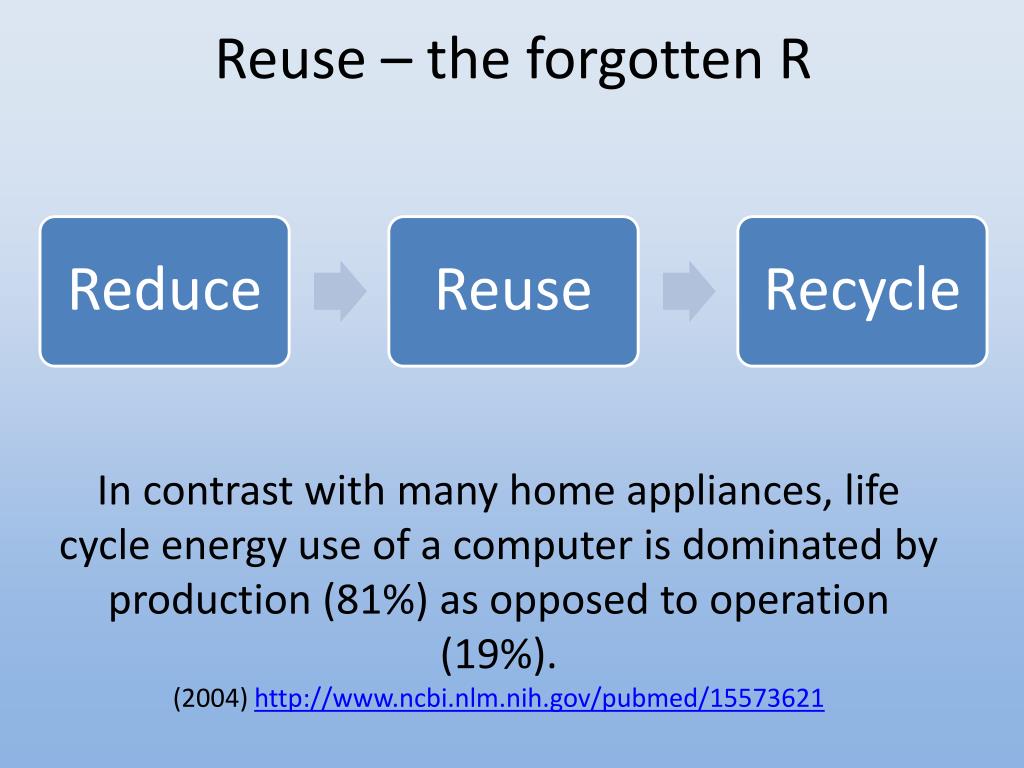 Reuse – the forgotten R

Reduce

Reuse

Recycle

In contrast with many home appliances, life cycle energy use of a computer is dominated by production (81%) as opposed to operation (19%).

(2004) http://www.ncbi.nlm.nih.gov/pubmed/15573621